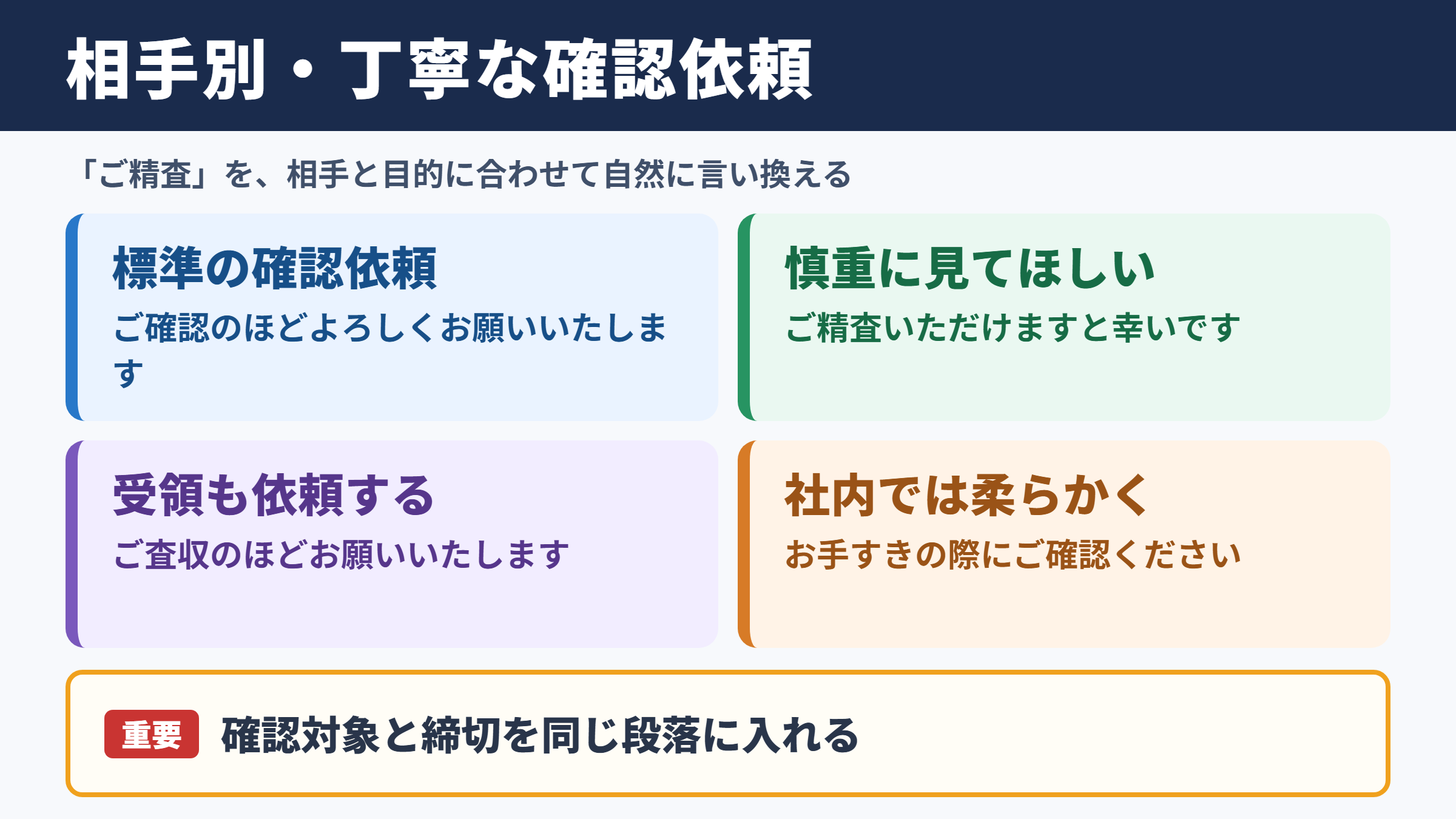 相手別・丁寧な確認依頼

「ご精査」を、相手と目的に合わせて自然に言い換える

標準の確認依頼

ご確認のほどよろしくお願いいたします

慎重に見てほしい

ご精査いただけますと幸いです

受領も依頼する

ご査収のほどお願いいたします

社内では柔らかく

お手すきの際にご確認ください

重要 確認対象と締切を同じ段落に入れる